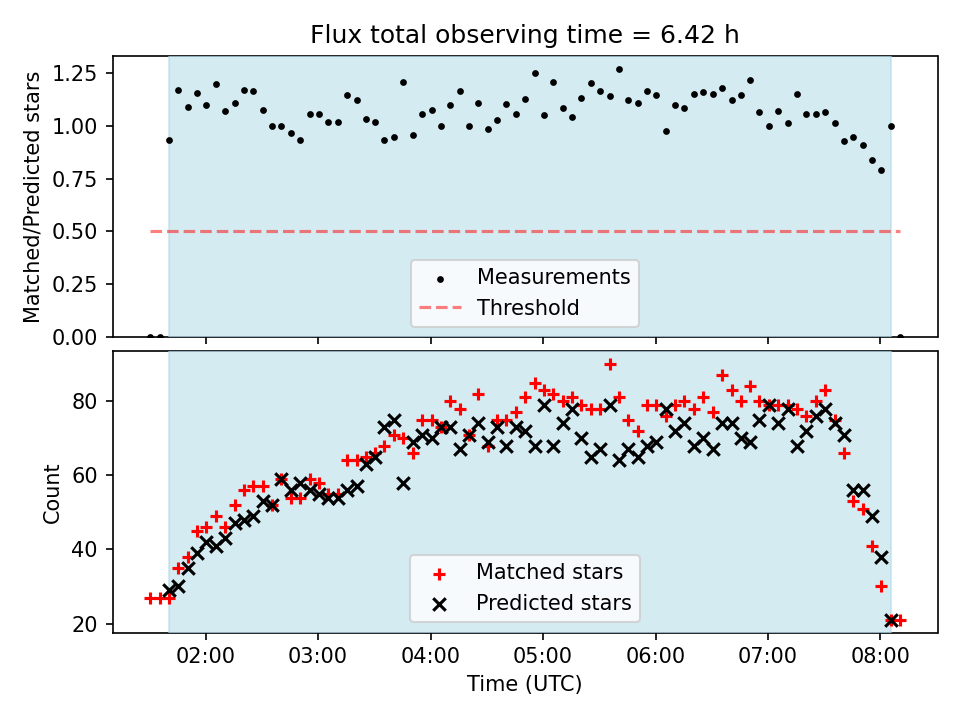 Flux total observing time = 6.42 h

Matched/Predicted stars

1.25
1.00
0.75
0.50
0.25
0.00

Measurements
Threshold

Count

80
60
40
20

Matched stars
Predicted stars

02:00
03:00
04:00
05:00
06:00
07:00
08:00

Time (UTC)